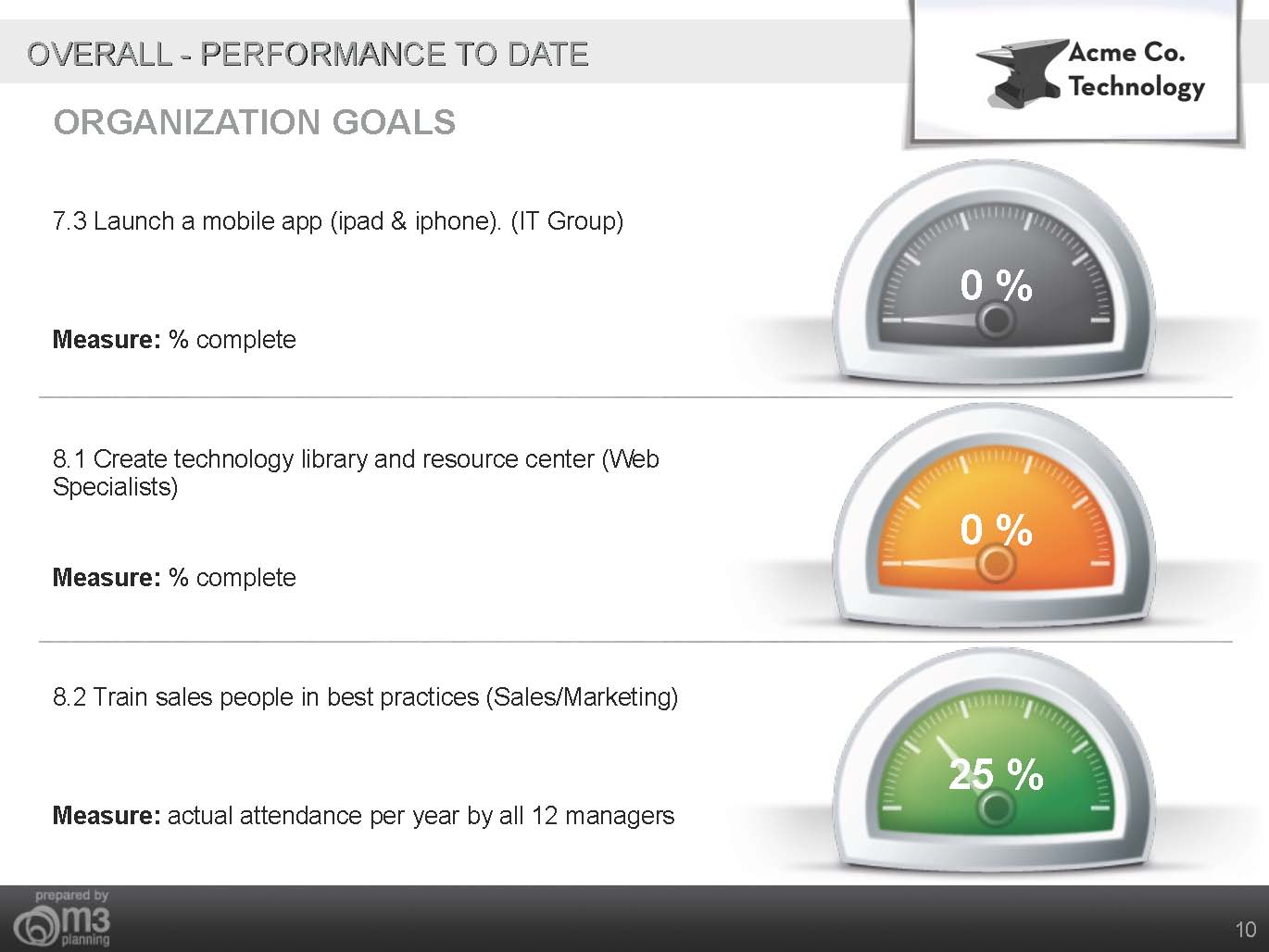 OVERALL - PERFORMANCE TO DATE

Acme Co. Technology

ORGANIZATION GOALS

7.3 Launch a mobile app (ipad & iphone). (IT Group)

Measure: % complete

0 %

8.1 Create technology library and resource center (Web Specialists)

Measure: % complete

0 %

8.2 Train sales people in best practices (Sales/Marketing)

Measure: actual attendance per year by all 12 managers

25 %

prepared by
m3
planning

10